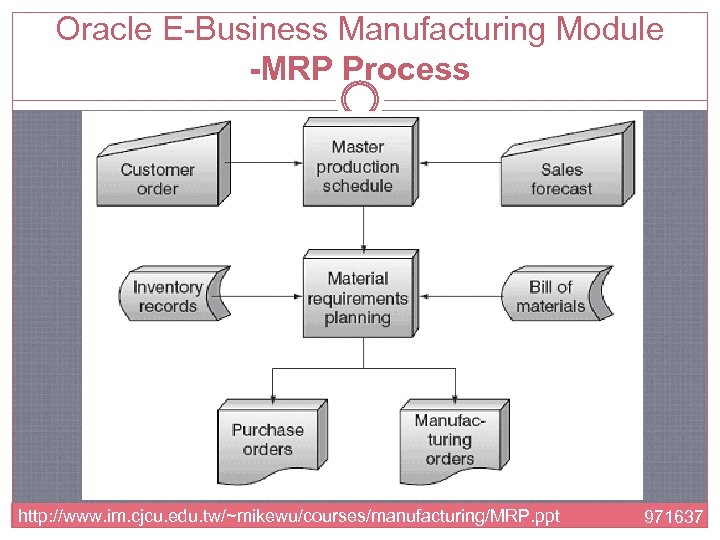 Oracle E-Business Manufacturing Module
-MRP Process

Customer order

Master production schedule

Sales forecast

Inventory records

Material requirements planning

Bill of materials

Purchase orders

Manufacturing orders

http://www.im.cjcu.edu.tw/~mikewu/courses/manufacturing/MRP.ppt

971637